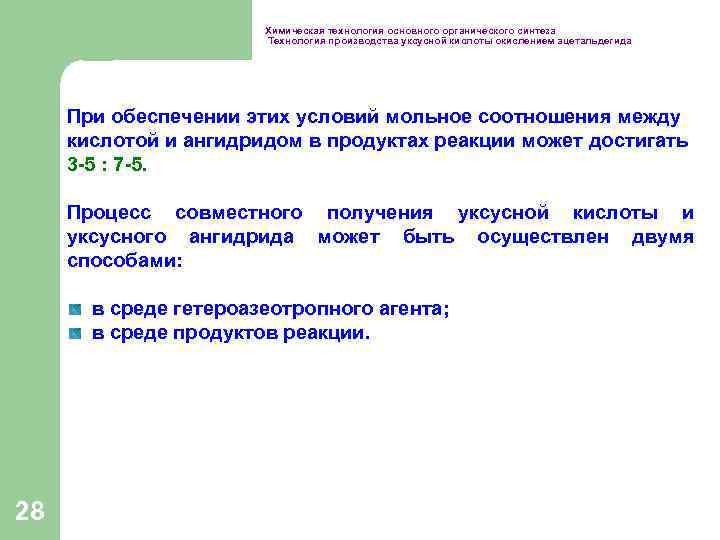 Химическая технология основного органического синтеза
Технология производства уксусной кислоты окислением ацетальдегида

При обеспечении этих условий мольное соотношения между кислотой и ангидридом в продуктах реакции может достигать 3-5 : 7-5.

Процесс совместного получения уксусной кислоты и уксусного ангидрида может быть осуществлен двумя способами:

в среде гетероазеотропного агента;
в среде продуктов реакции.

28